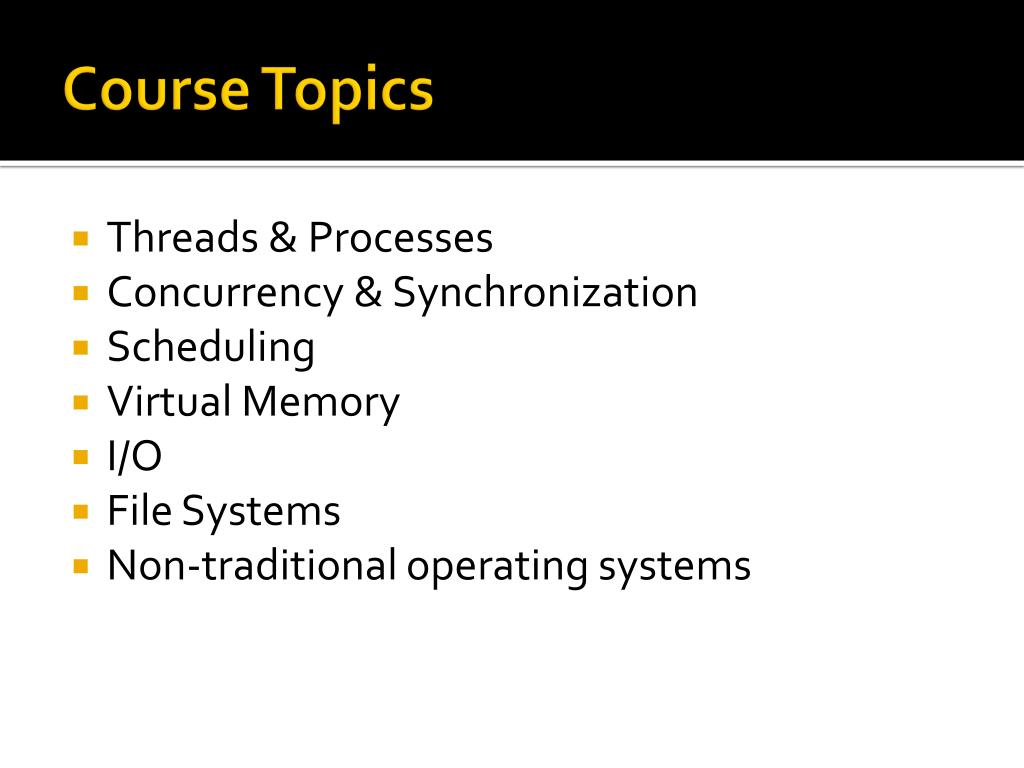 Course Topics

- Threads & Processes
- Concurrency & Synchronization
- Scheduling
- Virtual Memory
- I/O
- File Systems
- Non-traditional operating systems